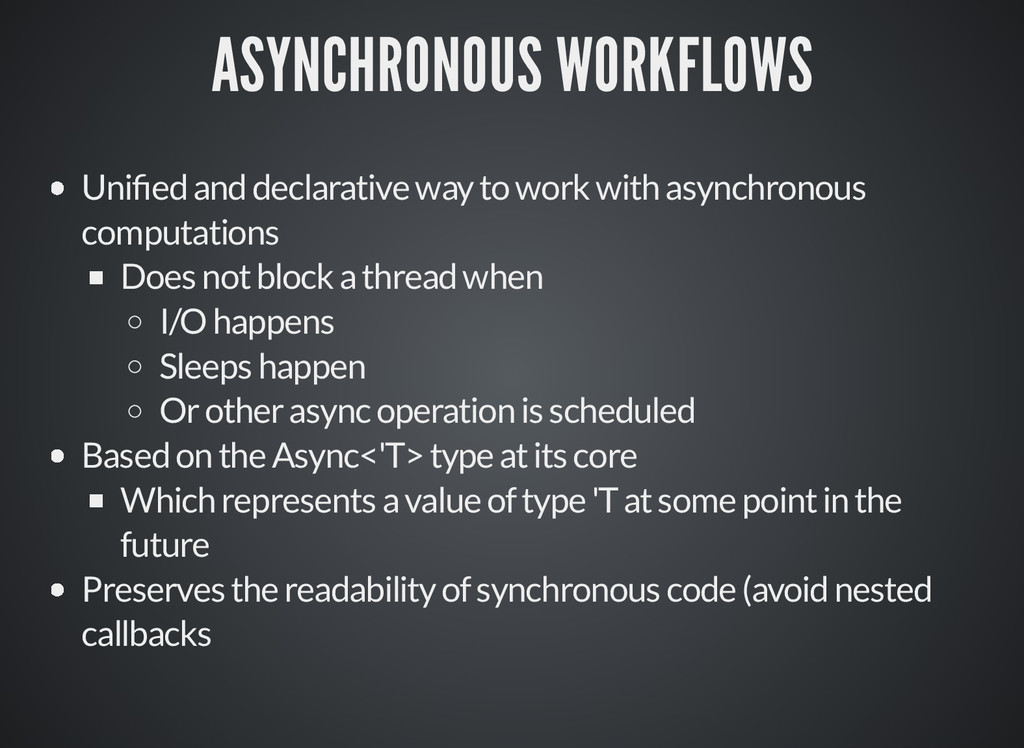 ASYNCHRONOUS WORKFLOWS

- Unified and declarative way to work with asynchronous computations
  - Does not block a thread when
    - I/O happens
    - Sleeps happen
    - Or other async operation is scheduled
- Based on the Async<'T> type at its core
  - Which represents a value of type 'T at some point in the future
- Preserves the readability of synchronous code (avoid nested callbacks